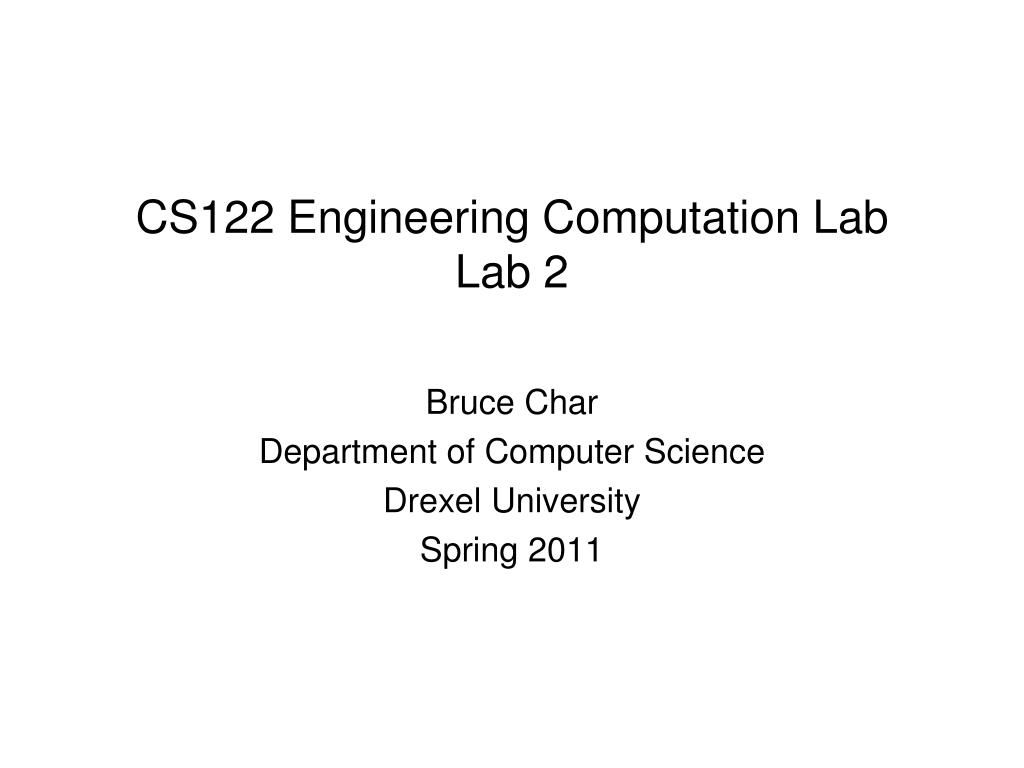 CS122 Engineering Computation Lab
Lab 2

Bruce Char
Department of Computer Science
Drexel University
Spring 2011